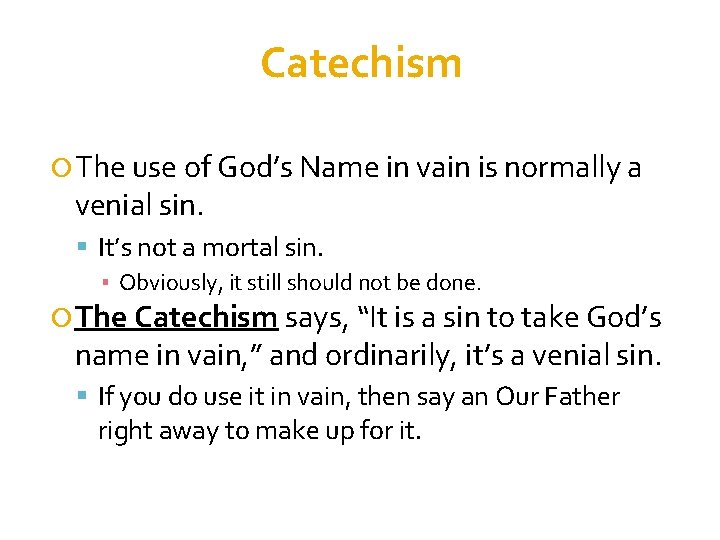 Catechism

The use of God’s Name in vain is normally a venial sin.

It’s not a mortal sin.

Obviously, it still should not be done.

The Catechism says, “It is a sin to take God’s name in vain,” and ordinarily, it’s a venial sin.

If you do use it in vain, then say an Our Father right away to make up for it.